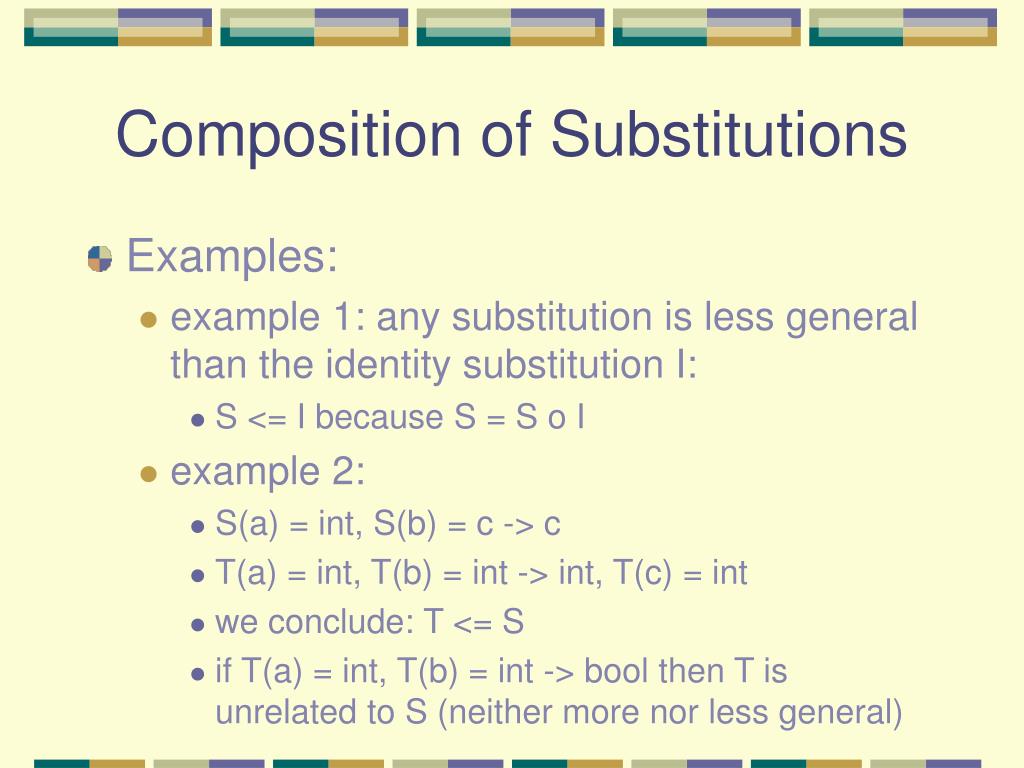 Composition of Substitutions

Examples:

example 1: any substitution is less general than the identity substitution I:

S <= I because S = S o I

example 2:

S(a) = int, S(b) = c -> c

T(a) = int, T(b) = int -> int, T(c) = int

we conclude: T <= S

if T(a) = int, T(b) = int -> bool then T is unrelated to S (neither more nor less general)